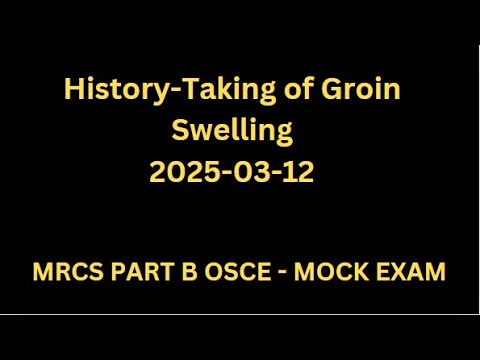 History-Taking of Groin Swelling
2025-03-12

MRCS PART B OSCE - MOCK EXAM